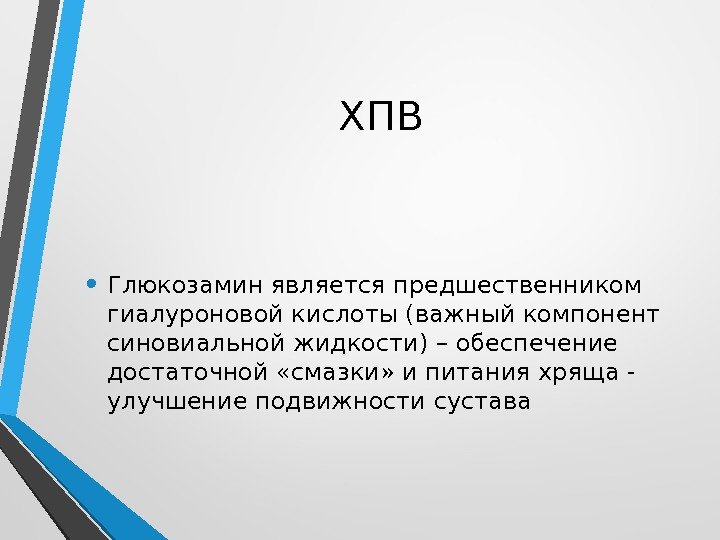 ХПВ

• Глюкозамин является предшественником гиалуроновой кислоты (важный компонент синовиальной жидкости) – обеспечение достаточной «смазки» и питания хряща - улучшение подвижности сустава